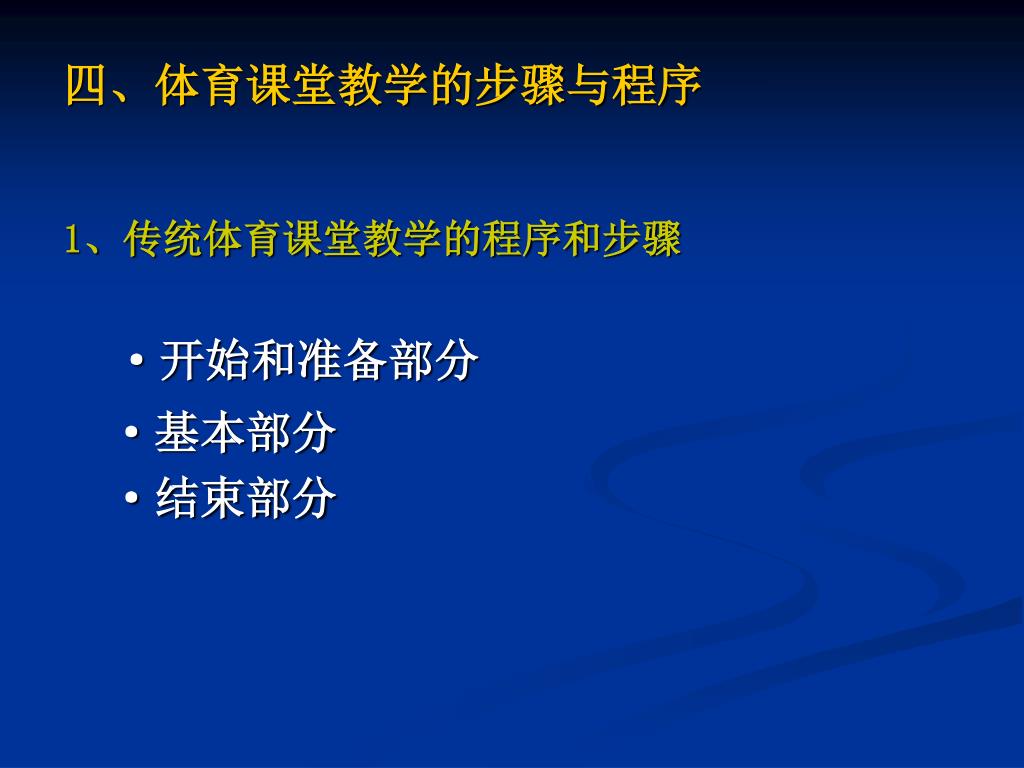 四、体育课堂教学的步骤与程序

1、传统体育课堂教学的程序和步骤

• 开始和准备部分
• 基本部分
• 结束部分